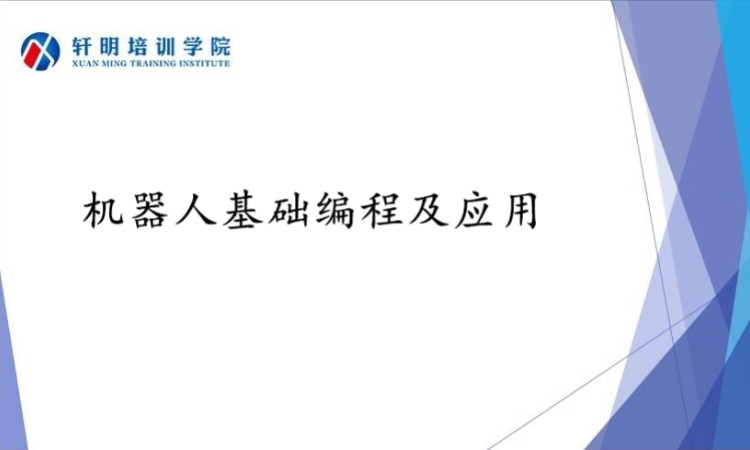 轩明培训学院
XUAN MING TRAINING INSTITUTE

机器人基础编程及应用